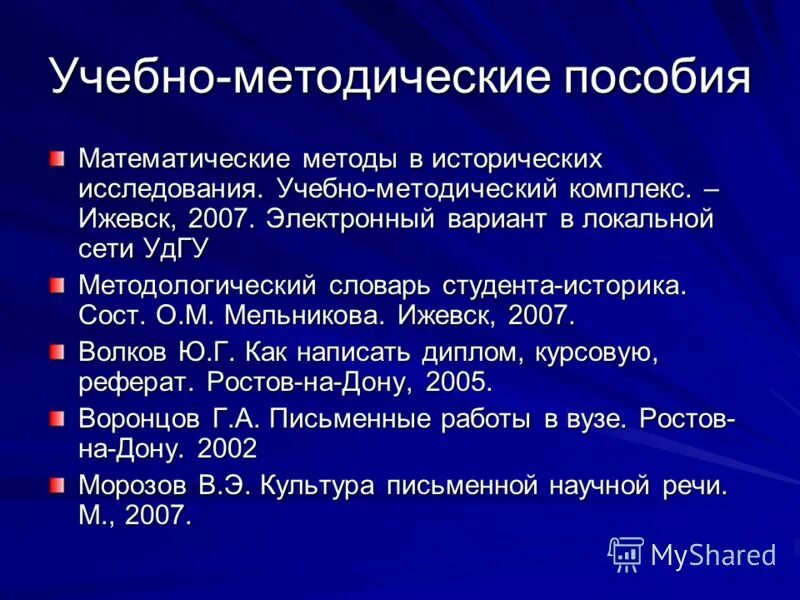 Учебно-методические пособия

Математические методы в исторических исследования. Учебно-методический комплекс. – Ижевск, 2007. Электронный вариант в локальной сети УдГУ

Методологический словарь студента-историка. Сост. О.М. Мельникова. Ижевск, 2007.

Волков Ю.Г. Как написать диплом, курсовую, реферат. Ростов-на-Дону, 2005.

Воронцов Г.А. Письменные работы в вузе. Ростов-на-Дону. 2002

Морозов В.Э. Культура письменной научной речи. М., 2007.

MyShared